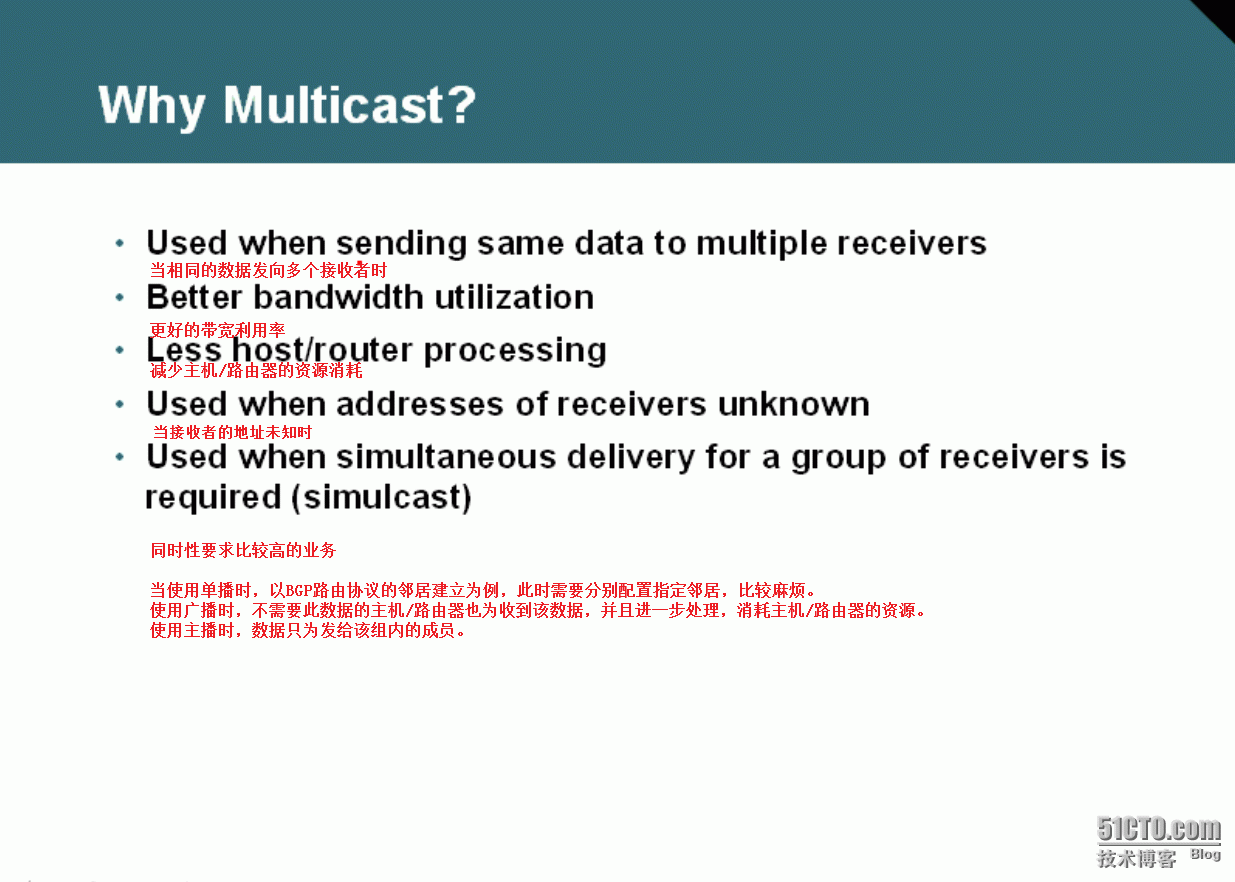 Why Multicast?

• Used when sending same data to multiple receivers
当相同的数据发向多个接收者时
• Better bandwidth utilization
更好的带宽利用率
• Less host/router processing
减少主机/路由器的资源消耗
• Used when addresses of receivers unknown
当接收者的地址未知时
• Used when simultaneous delivery for a group of receivers is required (simulcast)

同时性要求比较高的业务

当使用单播时，以BGP路由协议的邻居建立为例，此时需要分别配置指定邻居，比较麻烦。
使用广播时，不需要此数据的主机/路由器也为收到该数据，并且进一步处理，消耗主机/路由器的资源。
使用主播时，数据只为发给该组内的成员。

51CTO.com
技术博客 Blog